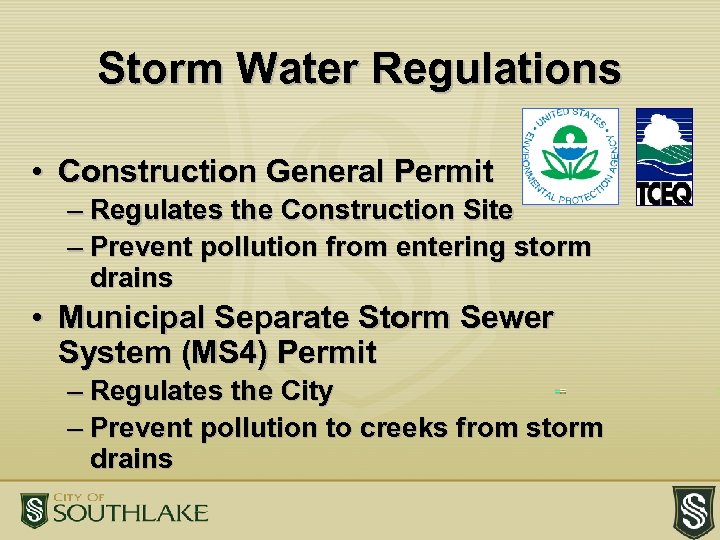 Storm Water Regulations

UNITED STATES ENVIRONMENTAL PROTECTION AGENCY

TCEQ

• Construction General Permit
– Regulates the Construction Site
– Prevent pollution from entering storm drains

• Municipal Separate Storm Sewer System (MS4) Permit
– Regulates the City
– Prevent pollution to creeks from storm drains

CITY OF SOUTHLAKE